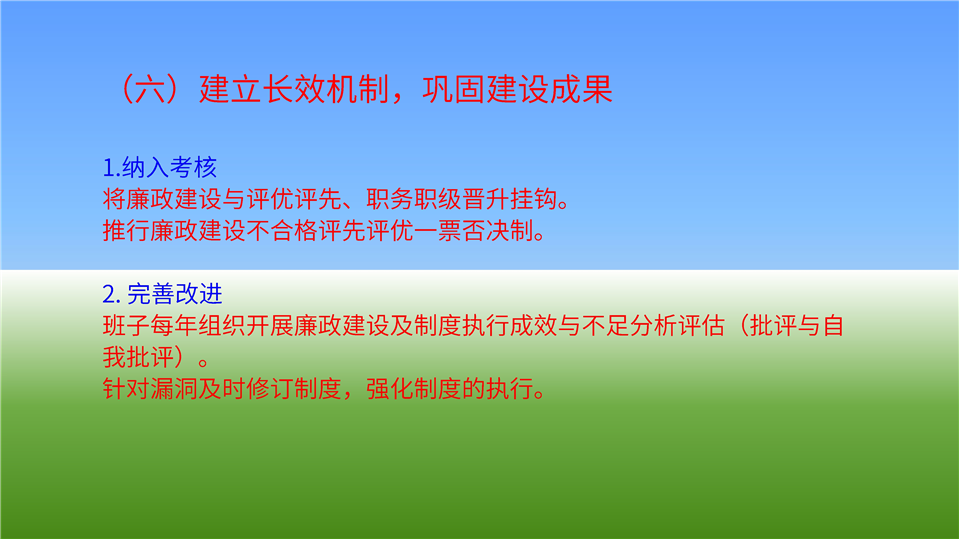 （六）建立长效机制，巩固建设成果

1.纳入考核
将廉政建设与评优评先、职务职级晋升挂钩。
推行廉政建设不合格评先评优一票否决制。

2. 完善改进
班子每年组织开展廉政建设及制度执行成效与不足分析评估（批评与自我批评）。
针对漏洞及时修订制度，强化制度的执行。